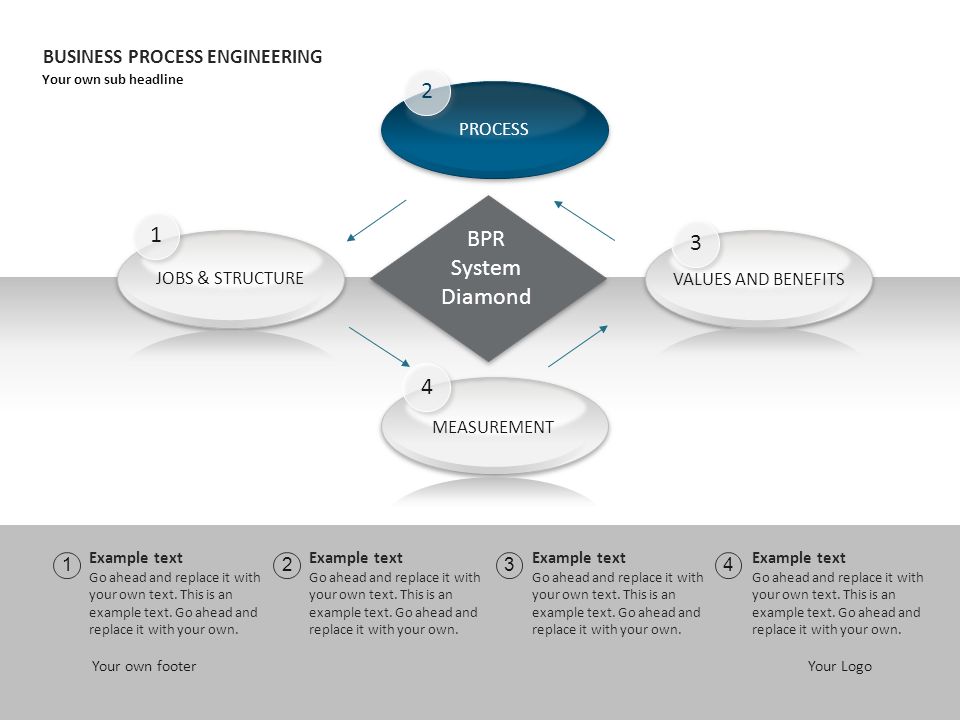 BUSINESS PROCESS ENGINEERING
Your own sub headline

2
PROCESS

1
JOBS & STRUCTURE

BPR
System
Diamond

3
VALUES AND BENEFITS

4
MEASUREMENT

1
Example text
Go ahead and replace it with your own text. This is an example text. Go ahead and replace it with your own.

2
Example text
Go ahead and replace it with your own text. This is an example text. Go ahead and replace it with your own.

3
Example text
Go ahead and replace it with your own text. This is an example text. Go ahead and replace it with your own.

4
Example text
Go ahead and replace it with your own text. This is an example text. Go ahead and replace it with your own.

Your own footer

Your Logo